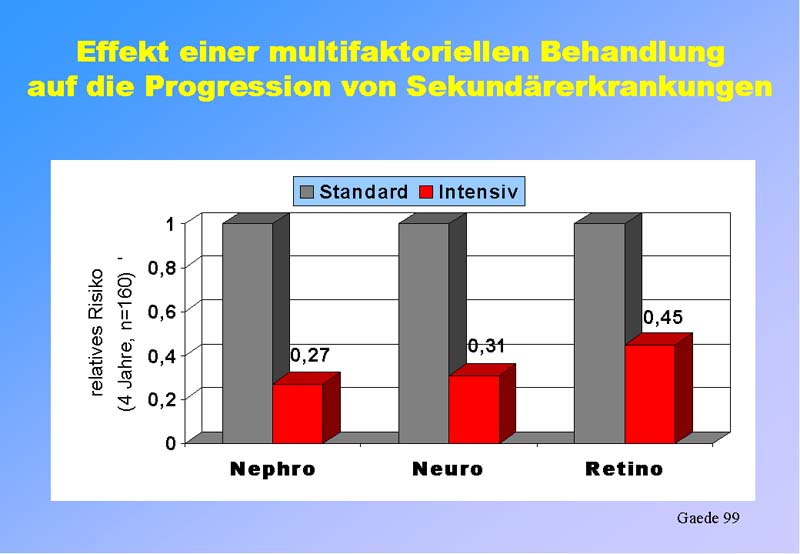 Effekt einer multifaktoriellen Behandlung auf die Progression von Sekundärerkrankungen

Standard Intensiv

relatives Risiko (4 Jahre, n=160)

1
0,8
0,6
0,4
0,2
0

0,27
0,31
0,45

Nephro
Neuro
Retino

Gaede 99